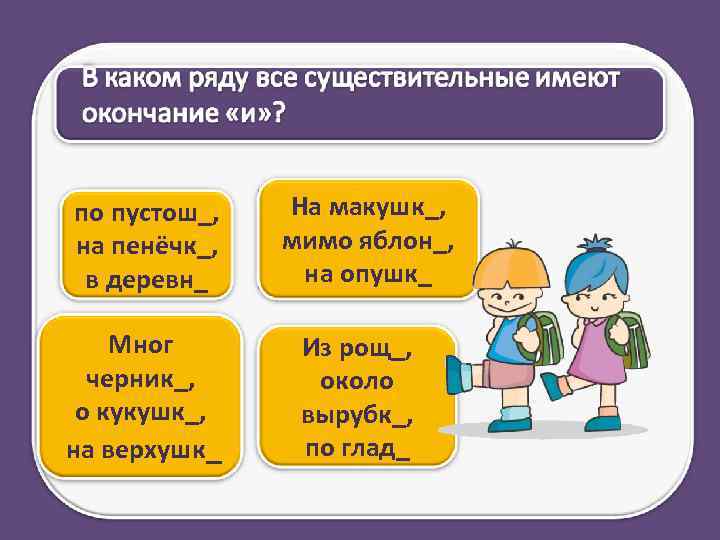 В каком ряду все существительные имеют окончание «и»?

по пустош_, на пенёчк_, в деревн_

На макушк_, мимо яблон_, на опушк_

Мног черник_, о кукушк_, на верхушк_

Из рощ_, около вырубк_, по глад_